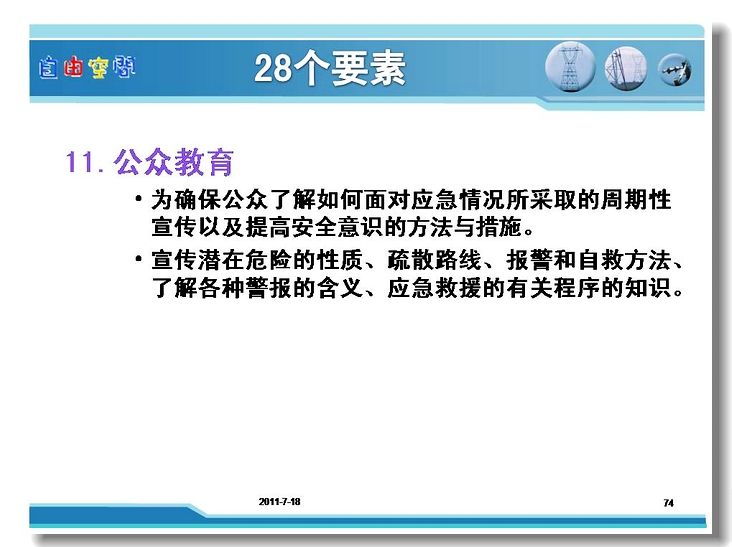 自由空间

28个要素

11. 公众教育

• 为确保公众了解如何面对应急情况所采取的周期性宣传以及提高安全意识的方法与措施。

• 宣传潜在危险的性质、疏散路线、报警和自救方法、了解各种警报的含义、应急救援的有关程序的知识。

2011-7-18

74